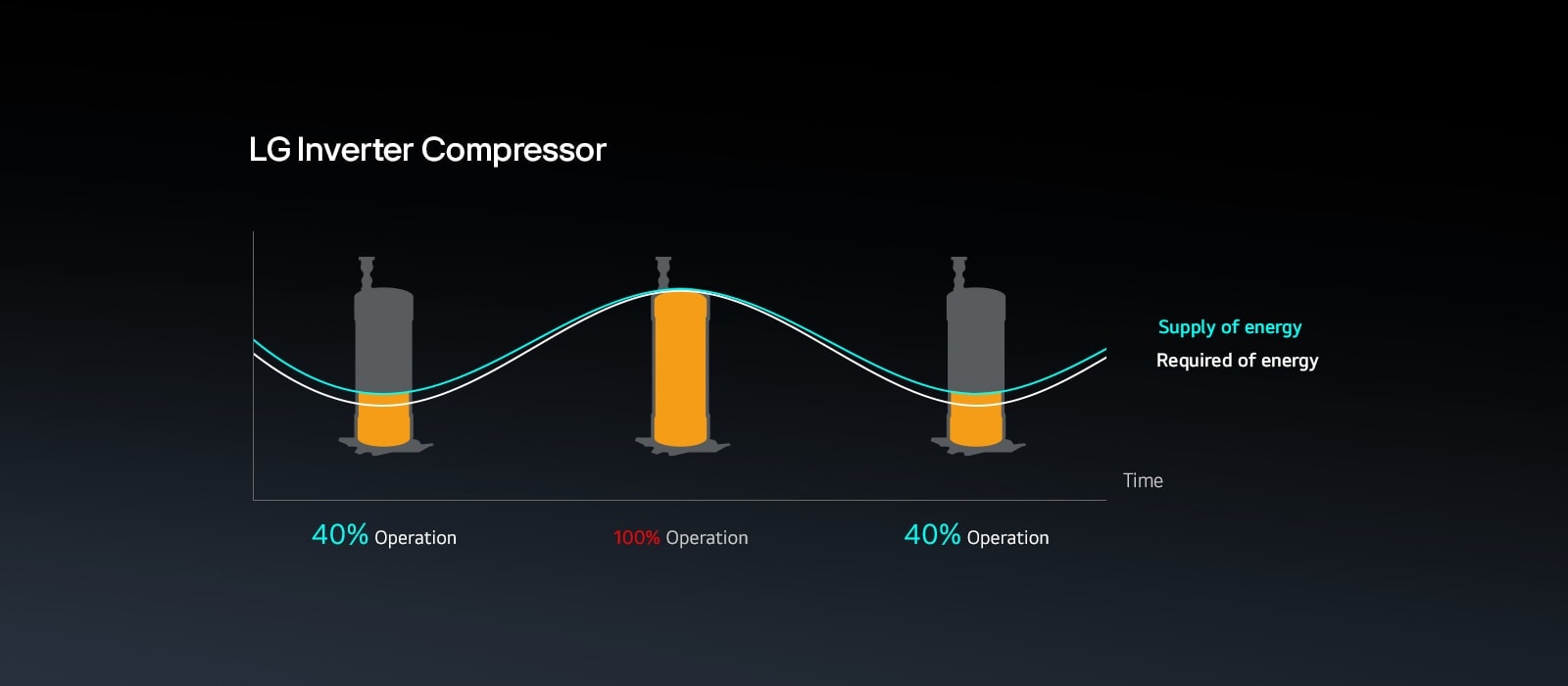 LG Inverter Compressor

Supply of energy
Required of energy

Time

40% Operation
100% Operation
40% Operation